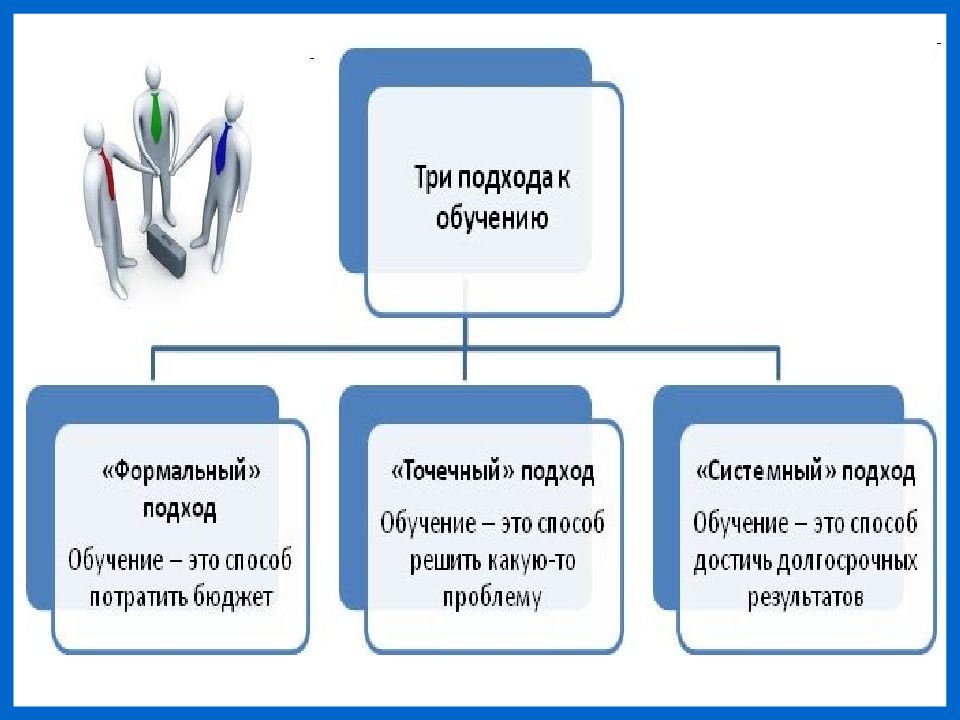 Три подхода к обучению

«Формальный» подход
Обучение – это способ потратить бюджет

«Точечный» подход
Обучение – это способ решить какую-то проблему

«Системный» подход
Обучение – это способ достичь долгосрочных результатов